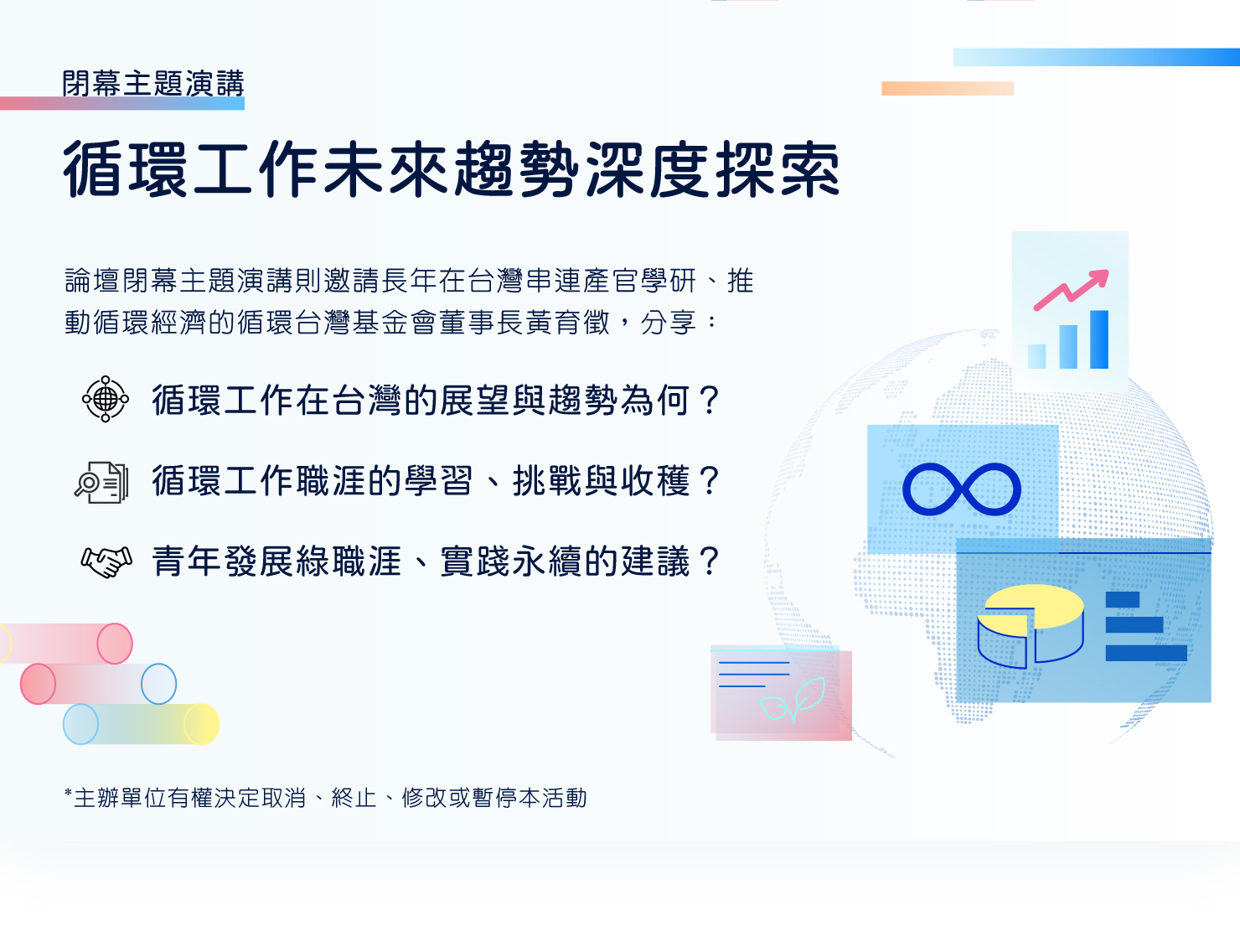 閉幕主題演講

循環工作未來趨勢深度探索

論壇閉幕主題演講則邀請長年在台灣串連產官學研、推動循環經濟的循環台灣基金會董事長黃育徵，分享：

循環工作在台灣的展望與趨勢為何？

循環工作職涯的學習、挑戰與收穫？

青年發展綠職涯、實踐永續的建議？

*主辦單位有權決定取消、終止、修改或暫停本活動